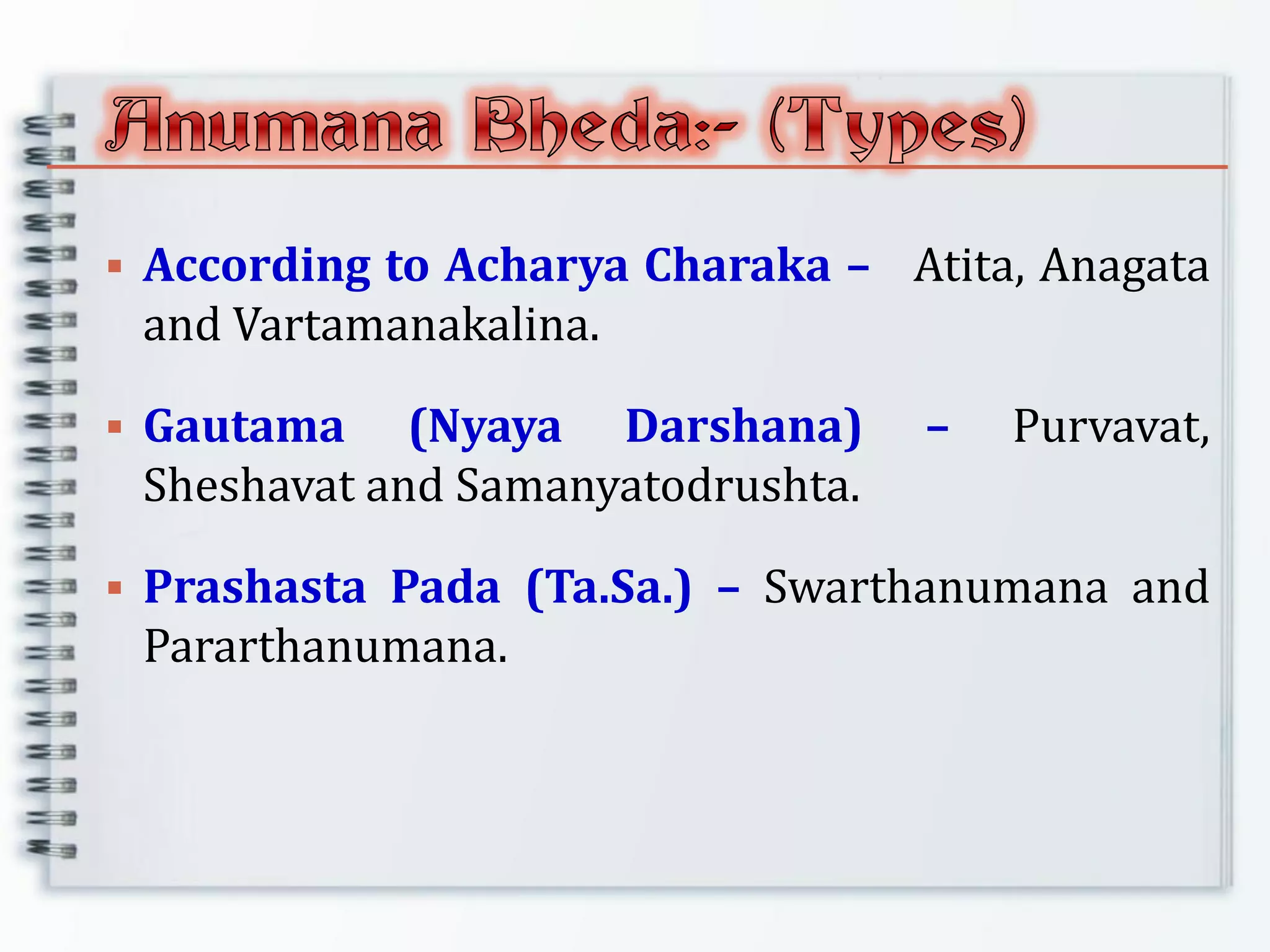 Anumana Bheda:- (Types)

▪ According to Acharya Charaka – Atita, Anagata and Vartamanakalina.

▪ Gautama (Nyaya Darshana) – Purvavat, Sheshavat and Samanyatodrushta.

▪ Prashasta Pada (Ta.Sa.) – Swarthanumana and Pararthanumana.